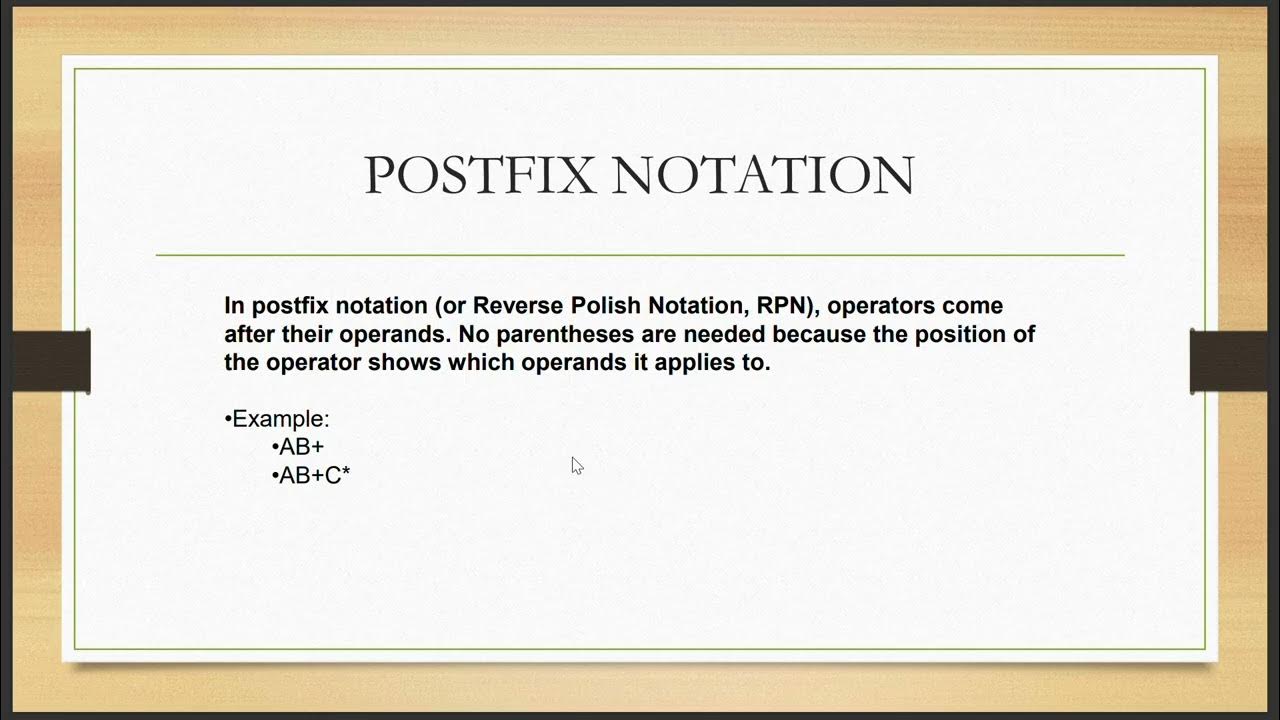 POSTFIX NOTATION

In postfix notation (or Reverse Polish Notation, RPN), operators come after their operands. No parentheses are needed because the position of the operator shows which operands it applies to.

•Example:
•AB+
•AB+C*